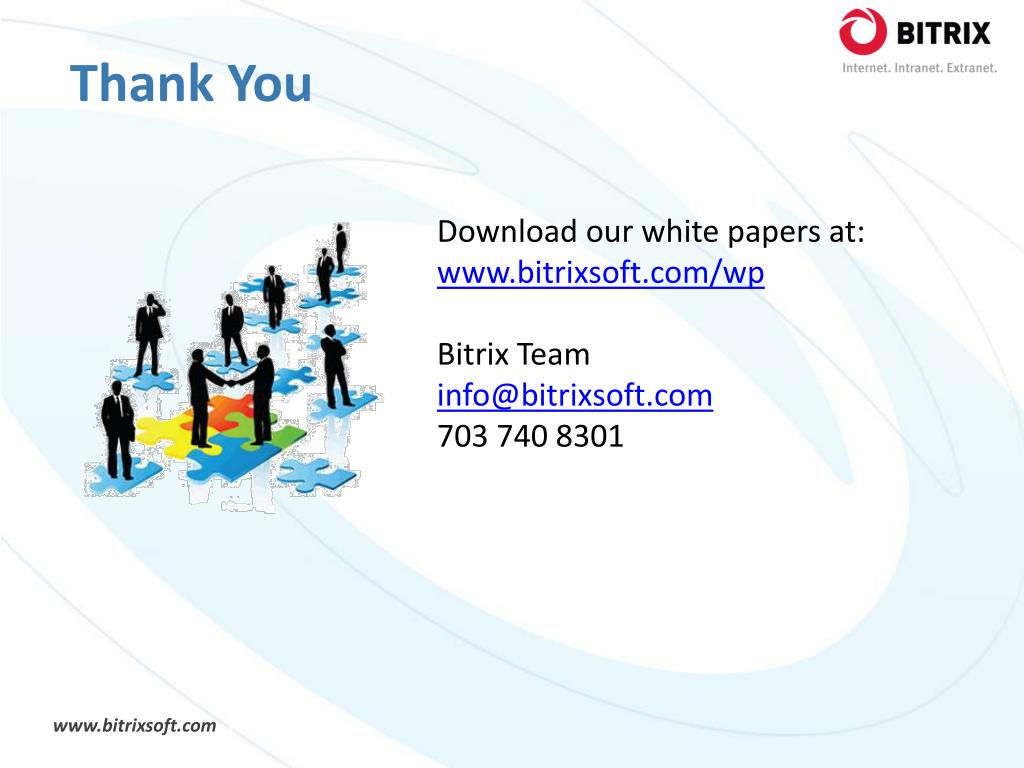 BITRIX
Internet. Intranet. Extranet.

Thank You

Download our white papers at:
www.bitrixsoft.com/wp

Bitrix Team
info@bitrixsoft.com
703 740 8301

www.bitrixsoft.com